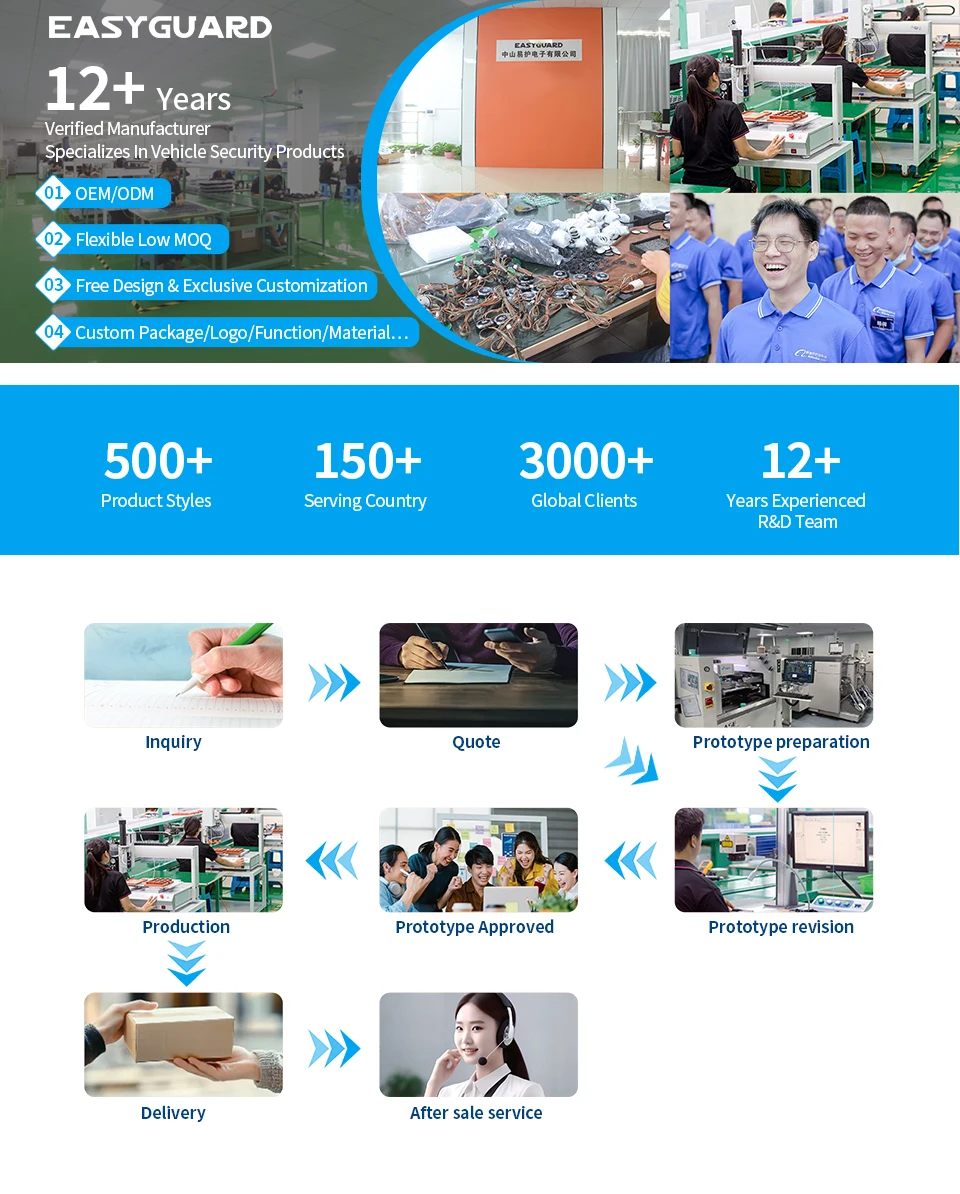 EASYGUARD

12+ Years

Verified Manufacturer
Specializes In Vehicle Security Products

01 OEM/ODM

02 Flexible Low MOQ

03 Free Design & Exclusive Customization

04 Custom Package/Logo/Function/Material...

EASYGUARD
中山易护电子有限公司

500+
Product Styles

150+
Serving Country

3000+
Global Clients

12+
Years Experienced R&D Team

Inquiry

Quote

Prototype preparation

Prototype revision

Prototype Approved

Production

Delivery

After sale service